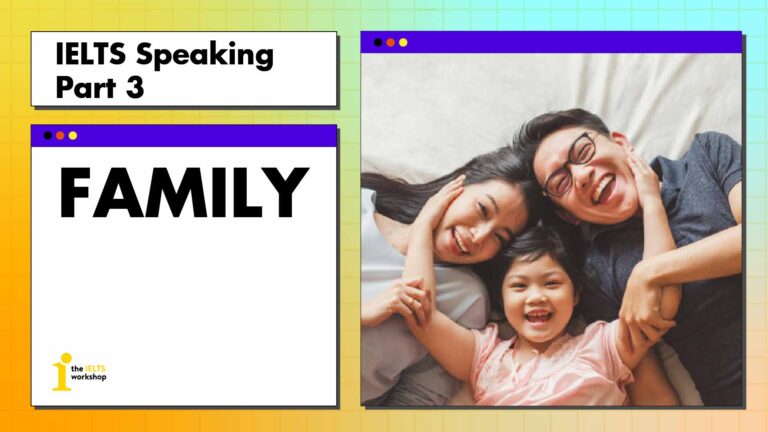 IELTS Speaking Part 3

FAMILY

the IELTS workshop